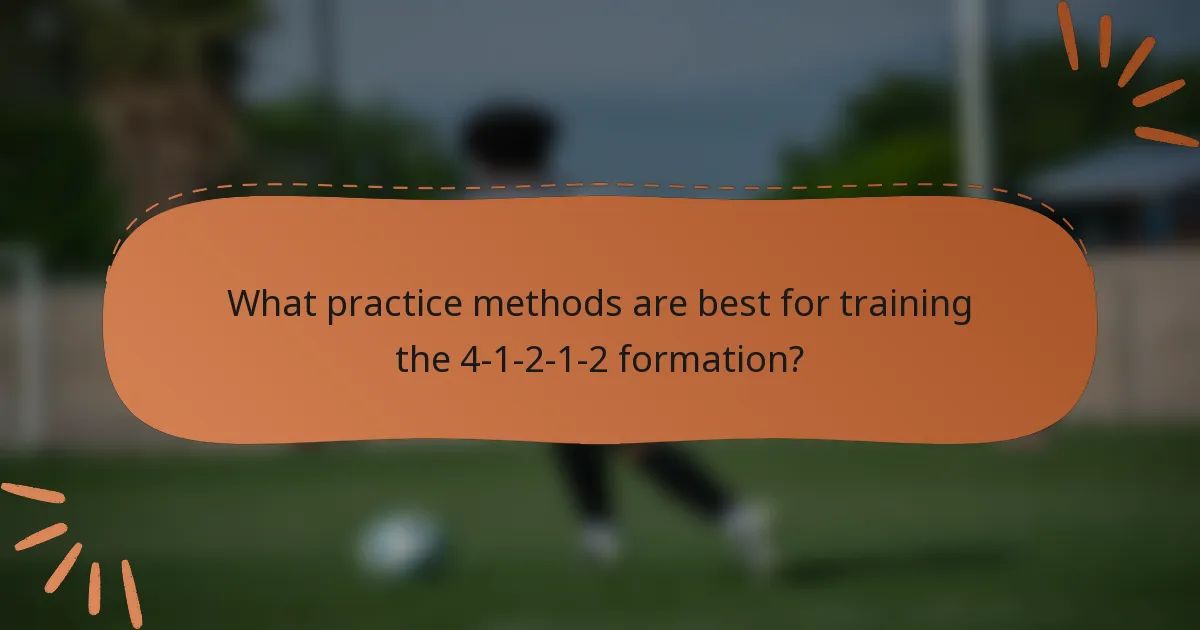 What practice methods are best for training the 4-1-2-1-2 formation?